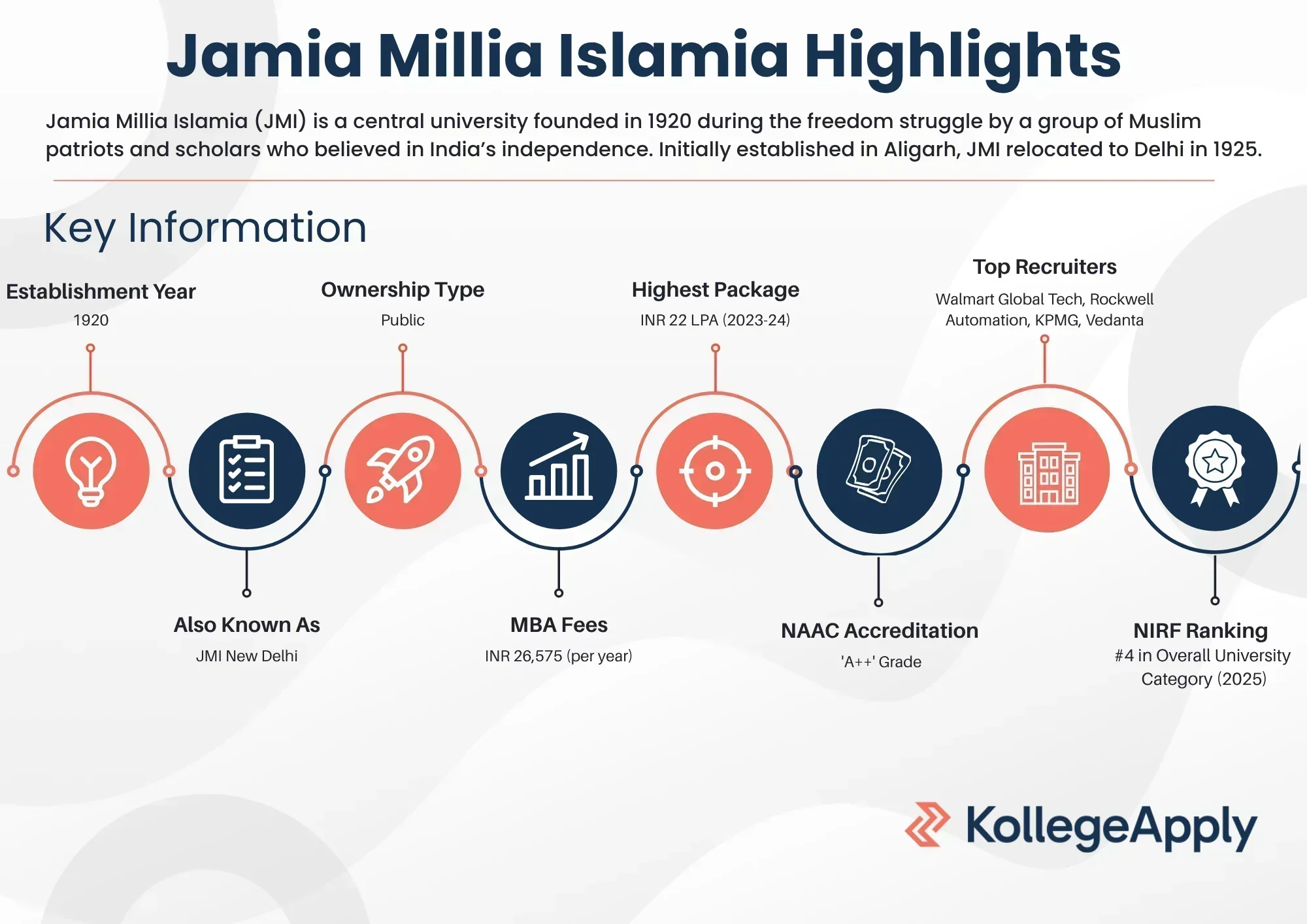 Jamia Millia Islamia Highlights

Jamia Millia Islamia (JMI) is a central university founded in 1920 during the freedom struggle by a group of Muslim patriots and scholars who believed in India's independence. Initially established in Aligarh, JMI relocated to Delhi in 1925.

Key Information

Establishment Year
1920

Ownership Type
Public

Highest Package
INR 22 LPA (2023-24)

Top Recruiters
Walmart Global Tech, Rockwell Automation, KPMG, Vedanta

Also Known As
JMI New Delhi

MBA Fees
INR 26,575 (per year)

NAAC Accreditation
'A++' Grade

NIRF Ranking
#4 in Overall University Category (2025)

KollegeApply